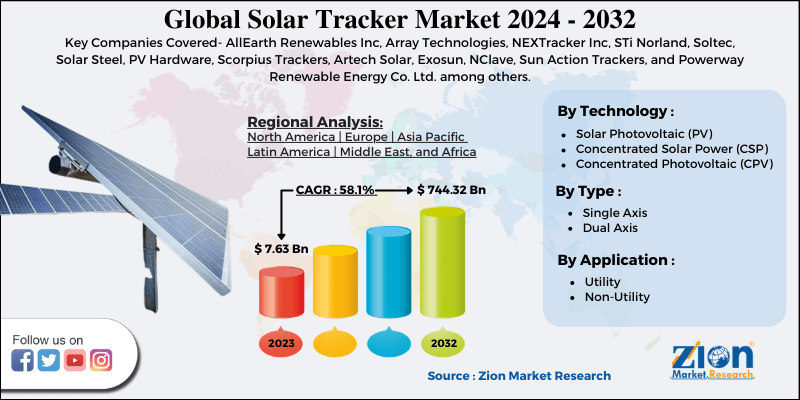 Global Solar Tracker Market 2024 - 2032

Key Companies Covered- AllEarth Renewables Inc, Array Technologies, NEXTracker Inc, STi Norland, Soltec, Solar Steel, PV Hardware, Scorpius Trackers, Artech Solar, Exosun, NClave, Sun Action Trackers, and Powerway Renewable Energy Co. Ltd. among others.

Regional Analysis:
North America | Europe | Asia Pacific
Latin America | Middle East, and Africa

CAGR : 58.1%
$ 744.32 Bn
$ 7.63 Bn

2023
2032

By Technology :
- Solar Photovoltaic (PV)
- Concentrated Solar Power (CSP)
- Concentrated Photovoltaic (CPV)

By Type :
- Single Axis
- Dual Axis

By Application :
- Utility
- Non-Utility

Follow us on

Source : Zion Market Research

Zion
Market.Research